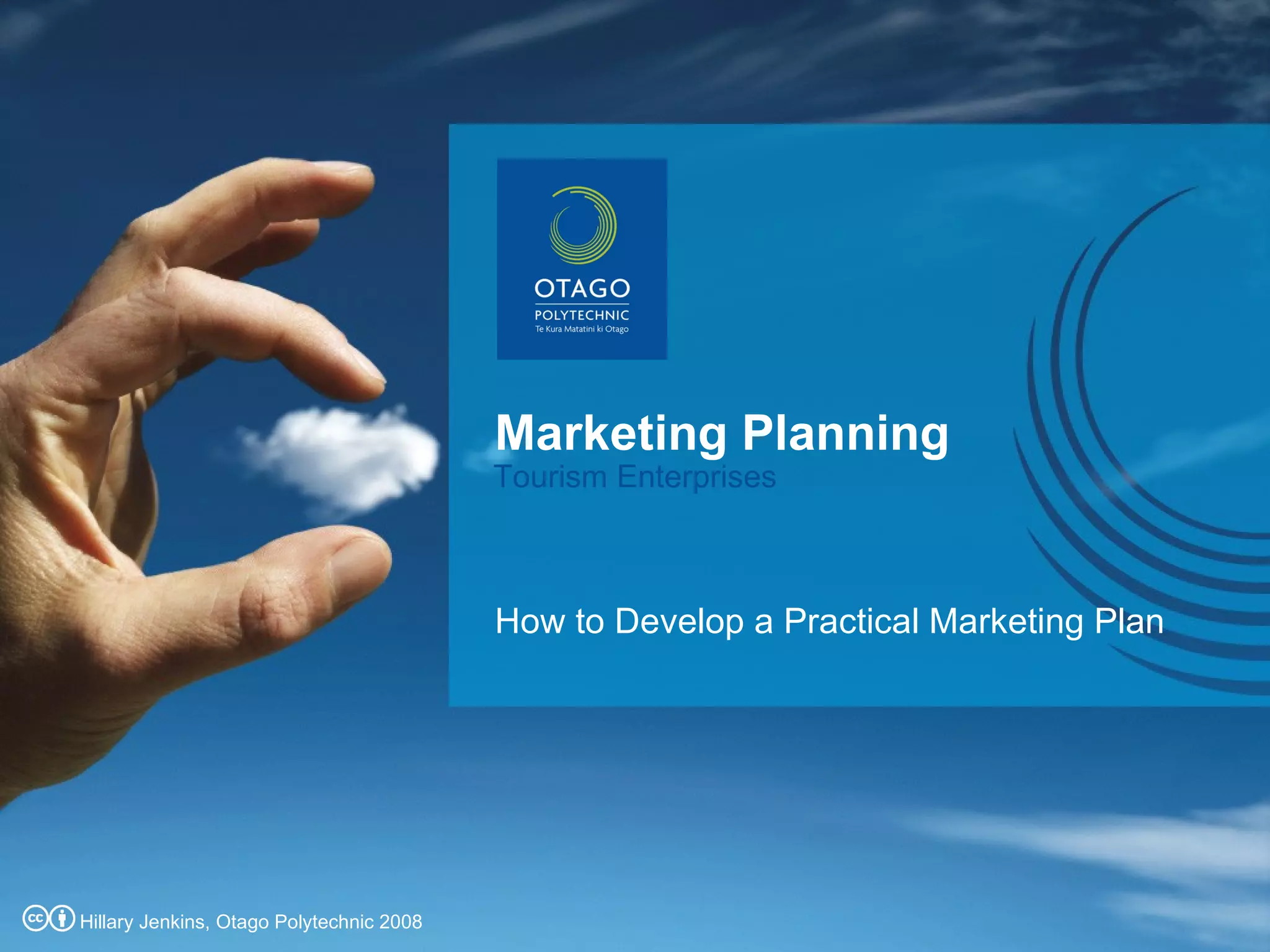 OTAGO
POLYTECHNIC
Te Kura Matatini ki Otago

Marketing Planning
Tourism Enterprises

How to Develop a Practical Marketing Plan

cc Hillary Jenkins, Otago Polytechnic 2008